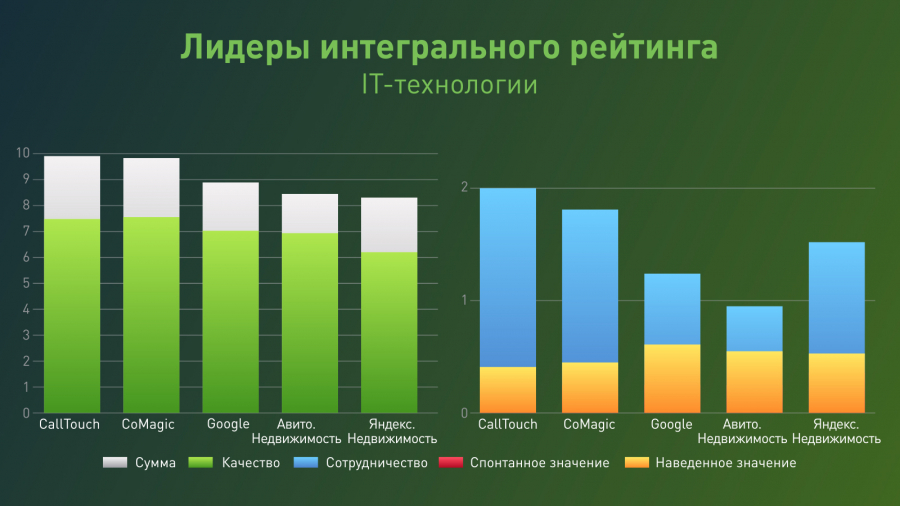 Лидеры интегрального рейтинга
IT-технологии

10
9
8
7
6
5
4
3
2
1
0

CallTouch
CoMagic
Google
Авито. Недвижимость
Яндекс. Недвижимость

2
1
0

CallTouch
CoMagic
Google
Авито. Недвижимость
Яндекс. Недвижимость

Сумма
Качество
Сотрудничество
Спонтанное значение
Наведенное значение